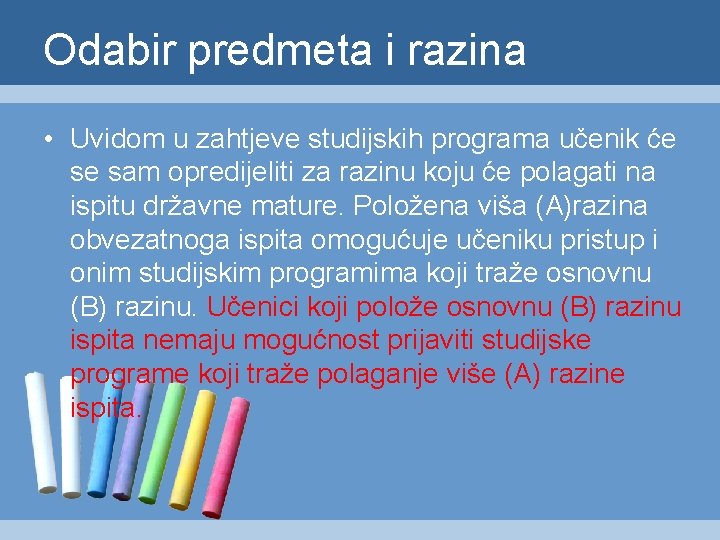 Odabir predmeta i razina

• Uvidom u zahtjeve studijskih programa učenik će se sam opredijeliti za razinu koju će polagati na ispitu državne mature. Položena viša (A)razina obvezatnoga ispita omogućuje učeniku pristup i onim studijskim programima koji traže osnovnu (B) razinu. Učenici koji polože osnovnu (B) razinu ispita nemaju mogućnost prijaviti studijske programe koji traže polaganje više (A) razine ispita.